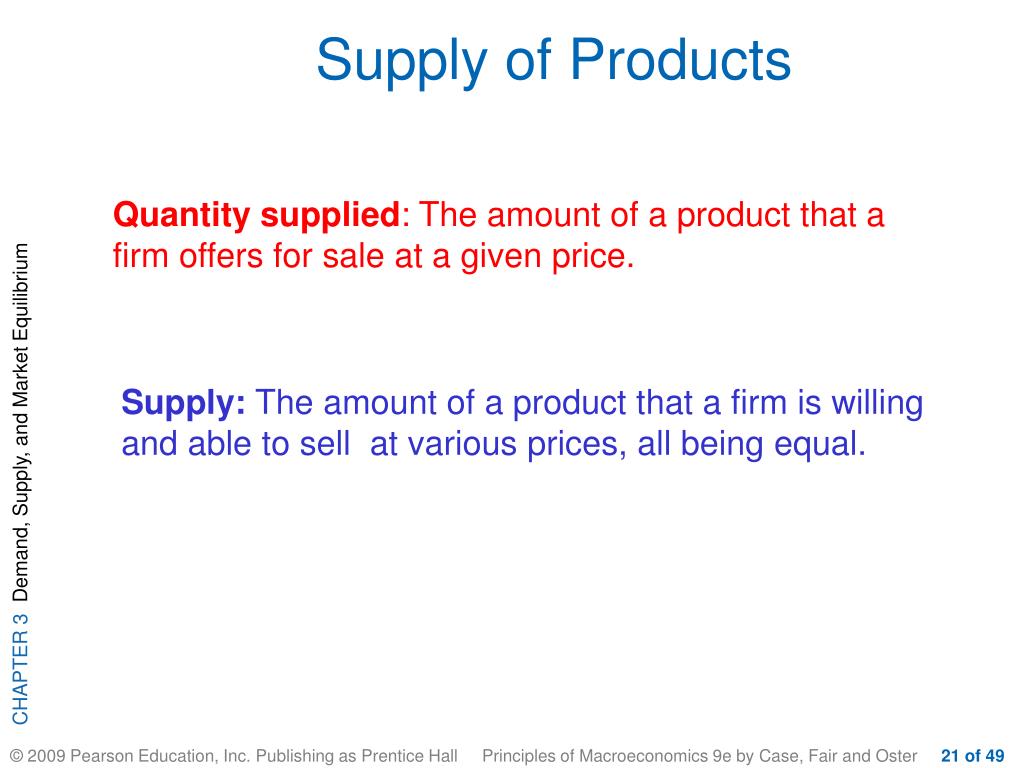 Supply of Products

CHAPTER 3 Demand, Supply, and Market Equilibrium

Quantity supplied: The amount of a product that a firm offers for sale at a given price.

Supply: The amount of a product that a firm is willing and able to sell at various prices, all being equal.

© 2009 Pearson Education, Inc. Publishing as Prentice Hall Principles of Macroeconomics 9e by Case, Fair and Oster 21 of 49